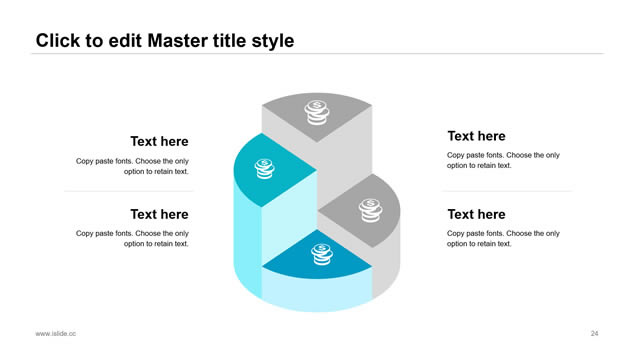 Click to edit Master title style

Text here

Copy paste fonts. Choose the only option to retain text.

Text here

Copy paste fonts. Choose the only option to retain text.

Text here

Copy paste fonts. Choose the only option to retain text.

Text here

Copy paste fonts. Choose the only option to retain text.

www.islide.cc

24